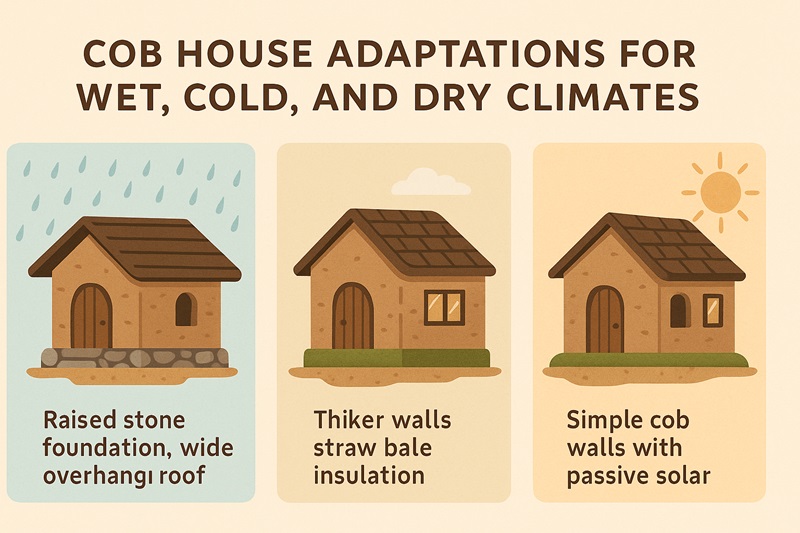 COB HOUSE ADAPTATIONS FOR WET, COLD, AND DRY CLIMATES

Raised stone foundation, wide overhangı roof

Thiker walls straw bale insulation

Simple cob walls with passive solar